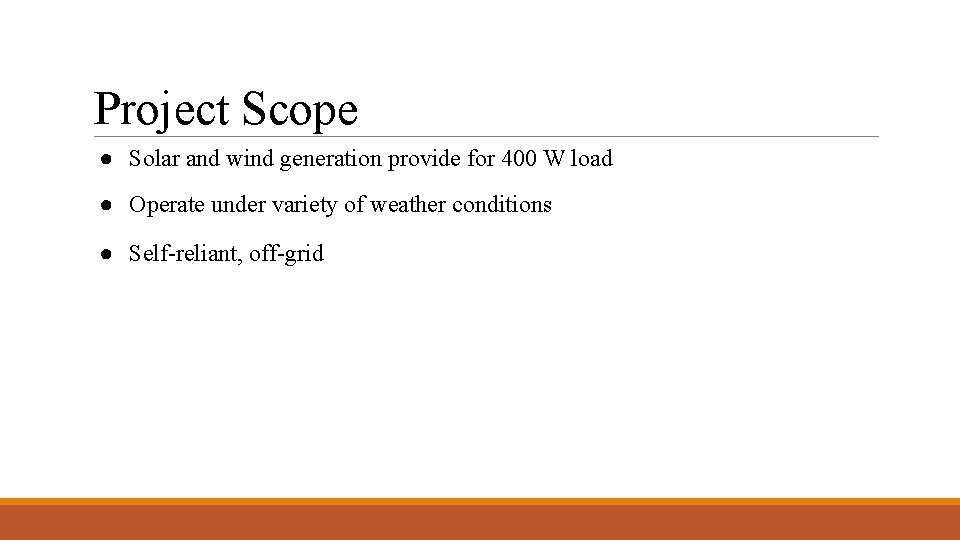 Project Scope

● Solar and wind generation provide for 400 W load

● Operate under variety of weather conditions

● Self-reliant, off-grid